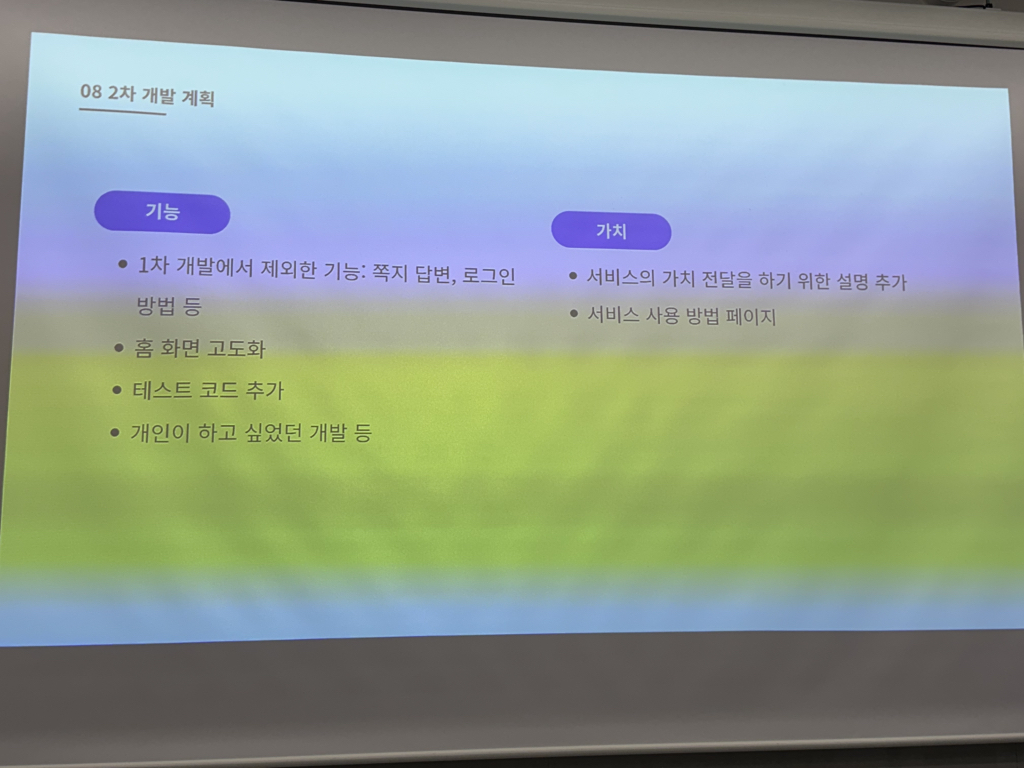 08 2차 개발 계획

기능

• 1차 개발에서 제외한 기능: 쪽지 답변, 로그인 방법 등
• 홈 화면 고도화
• 테스트 코드 추가
• 개인이 하고 싶었던 개발 등

가치

• 서비스의 가치 전달을 하기 위한 설명 추가
• 서비스 사용 방법 페이지